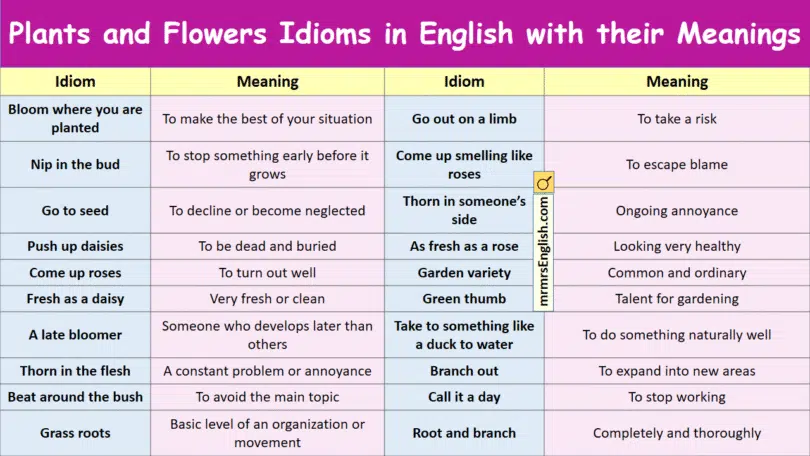 Plants and Flowers Idioms in English with their Meanings

| Idiom | Meaning | Idiom | Meaning |
|---|---|---|---|
| Bloom where you are planted | To make the best of your situation | Go out on a limb | To take a risk |
| Nip in the bud | To stop something early before it grows | Come up smelling like roses | To escape blame |
| Go to seed | To decline or become neglected | Thorn in someone's side | Ongoing annoyance |
| Push up daisies | To be dead and buried | As fresh as a rose | Looking very healthy |
| Come up roses | To turn out well | Garden variety | Common and ordinary |
| Fresh as a daisy | Very fresh or clean | Green thumb | Talent for gardening |
| A late bloomer | Someone who develops later than others | Take to something like a duck to water | To do something naturally well |
| Thorn in the flesh | A constant problem or annoyance | Branch out | To expand into new areas |
| Beat around the bush | To avoid the main topic | Call it a day | To stop working |
| Grass roots | Basic level of an organization or movement | Root and branch | Completely and thoroughly |

mrmrsEnglish.com